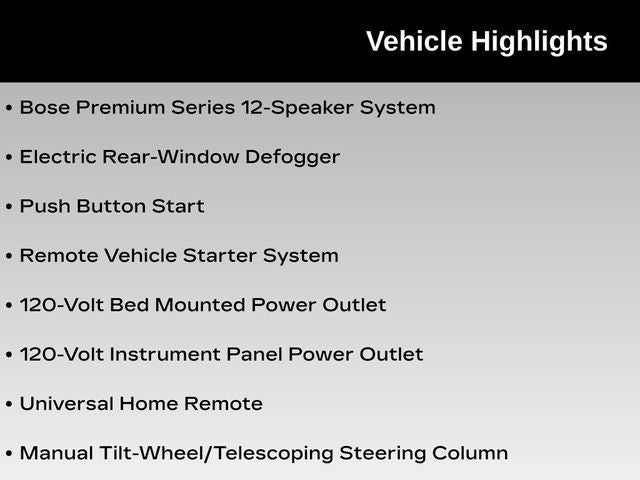 Vehicle Highlights

• Bose Premium Series 12-Speaker System

• Electric Rear-Window Defogger

• Push Button Start

• Remote Vehicle Starter System

• 120-Volt Bed Mounted Power Outlet

• 120-Volt Instrument Panel Power Outlet

• Universal Home Remote

• Manual Tilt-Wheel/Telescoping Steering Column